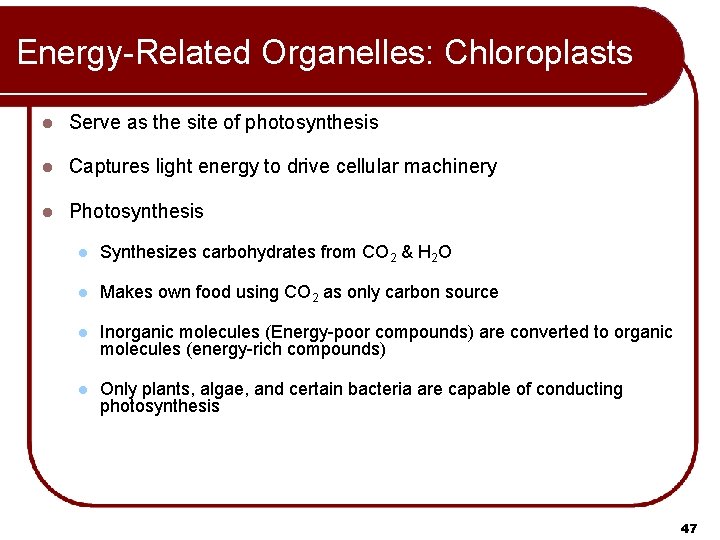 Energy-Related Organelles: Chloroplasts

- Serve as the site of photosynthesis
- Captures light energy to drive cellular machinery
- Photosynthesis
  - Synthesizes carbohydrates from $CO_2$ & $H_2O$
  - Makes own food using $CO_2$ as only carbon source
  - Inorganic molecules (Energy-poor compounds) are converted to organic molecules (energy-rich compounds)
  - Only plants, algae, and certain bacteria are capable of conducting photosynthesis

47